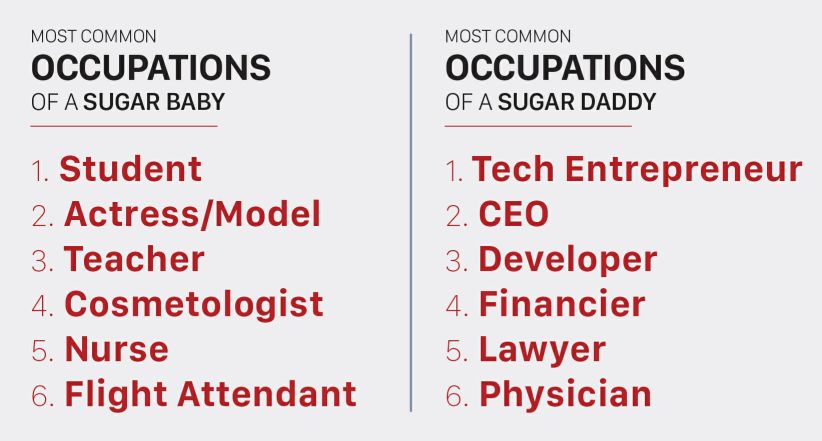 MOST COMMON
OCCUPATIONS
OF A SUGAR BABY

1. Student
2. Actress/Model
3. Teacher
4. Cosmetologist
5. Nurse
6. Flight Attendant

MOST COMMON
OCCUPATIONS
OF A SUGAR DADDY

1. Tech Entrepreneur
2. CEO
3. Developer
4. Financier
5. Lawyer
6. Physician